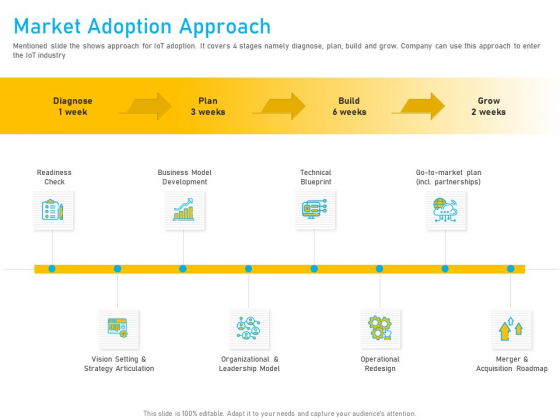 Market Adoption Approach

Mentioned slide the shows approach for IoT adoption. It covers 4 stages namely diagnose, plan, build and grow. Company can use this approach to enter the IoT industry

Diagnose
1 week

Plan
3 weeks

Build
6 weeks

Grow
2 weeks

Readiness Check

Business Model Development

Technical Blueprint

Go-to-market plan (incl. partnerships)

Vision Setting & Strategy Articulation

Organizational & Leadership Model

Operational Redesign

Merger & Acquisition Roadmap

This slide is 100% editable. Adapt it to your needs and capture your audience's attention.